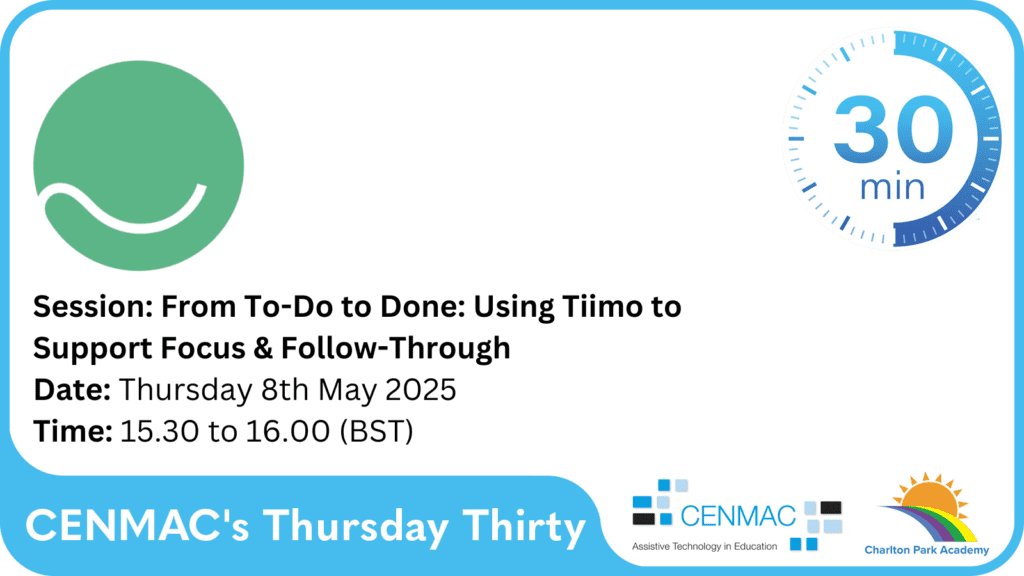 30
min

Session: From To-Do to Done: Using Tiimo to Support Focus & Follow-Through
Date: Thursday 8th May 2025
Time: 15.30 to 16.00 (BST)

CENMAC's Thursday Thirty

CENMAC
Assistive Technology in Education

Charlton Park Academy